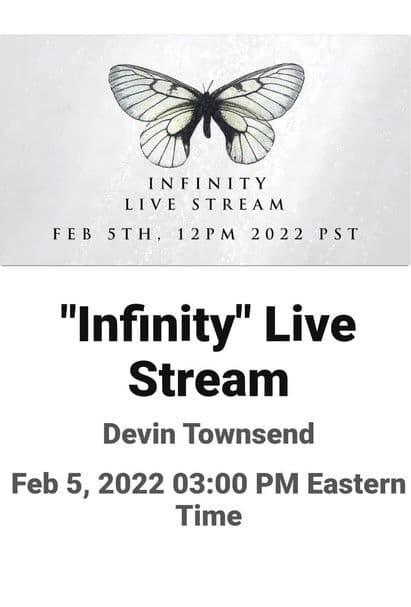 INFINITY
LIVE STREAM
FEB 5TH, 12PM 2022 PST

"Infinity" Live Stream

Devin Townsend

Feb 5, 2022 03:00 PM Eastern Time